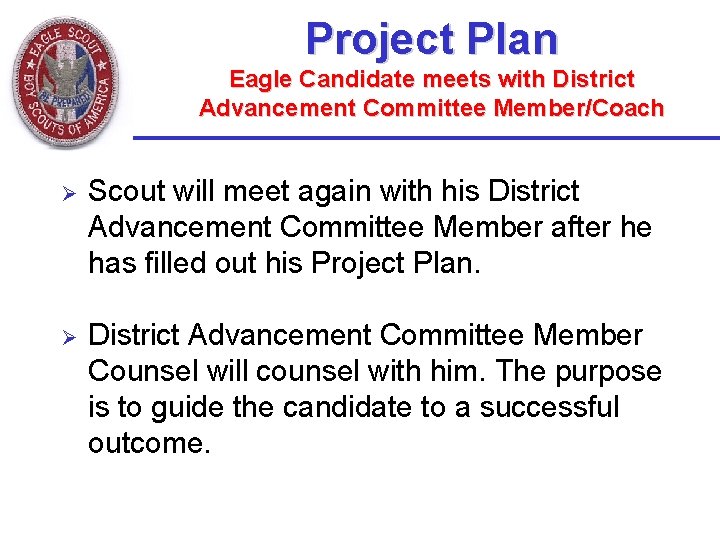 EAGLE SCOUT
BE PREPARED
BOY SCOUTS OF AMERICA

Project Plan
Eagle Candidate meets with District Advancement Committee Member/Coach

➢ Scout will meet again with his District Advancement Committee Member after he has filled out his Project Plan.

➢ District Advancement Committee Member Counsel will counsel with him. The purpose is to guide the candidate to a successful outcome.